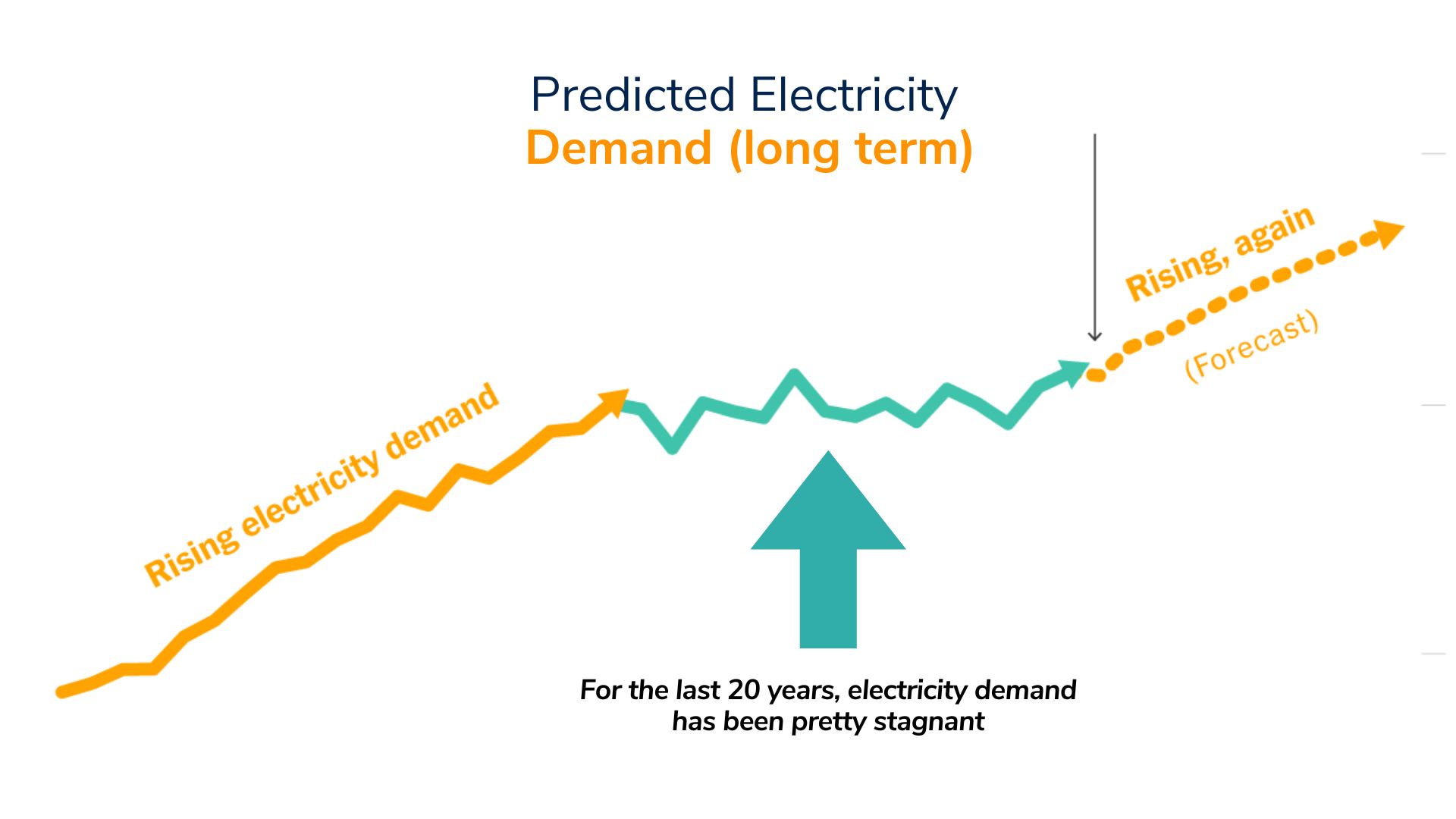 Predicted Electricity
Demand (long term)

Rising electricity demand

Rising, again

(Forecast)

For the last 20 years, electricity demand has been pretty stagnant